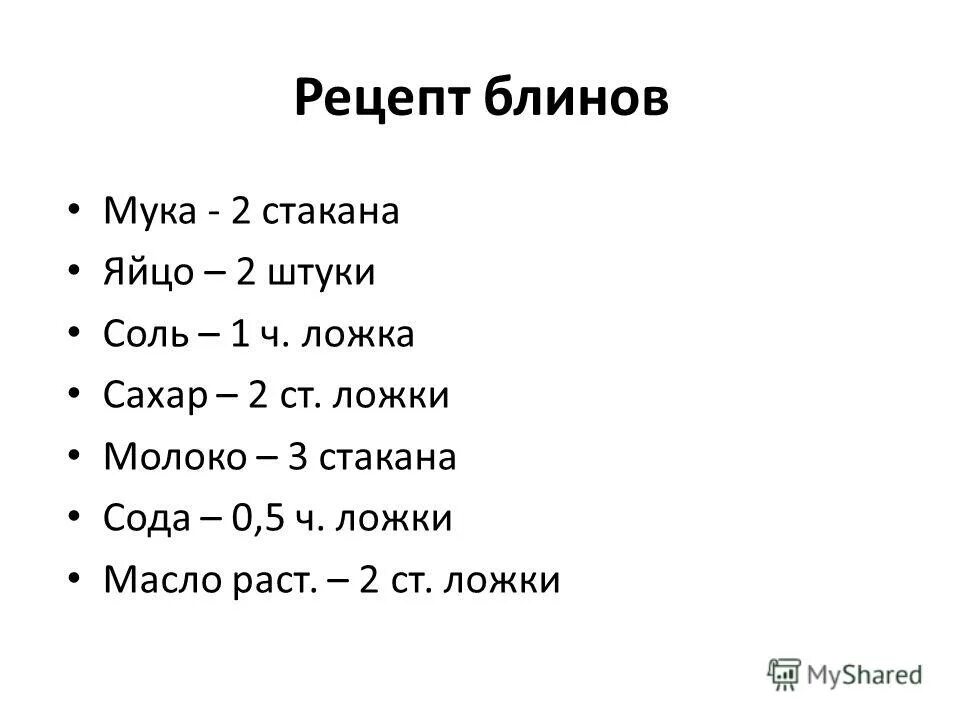 Рецепт блинов

• Мука - 2 стакана
• Яйцо – 2 штуки
• Соль – 1 ч. ложка
• Сахар – 2 ст. ложки
• Молоко – 3 стакана
• Сода – 0,5 ч. ложки
• Масло раст. – 2 ст. ложки

MyShared